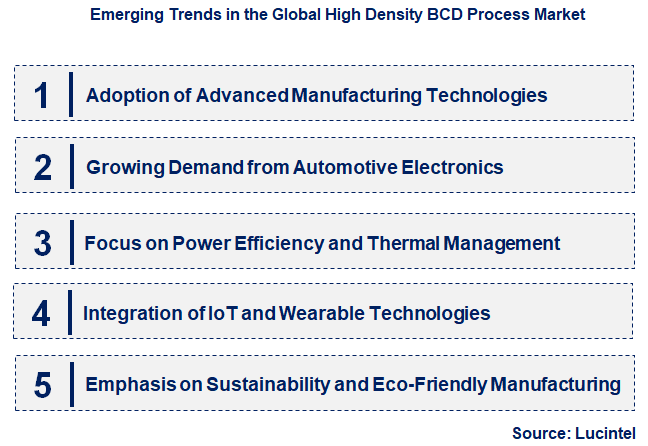 Emerging Trends in the Global High Density BCD Process Market

1 Adoption of Advanced Manufacturing Technologies

2 Growing Demand from Automotive Electronics

3 Focus on Power Efficiency and Thermal Management

4 Integration of IoT and Wearable Technologies

5 Emphasis on Sustainability and Eco-Friendly Manufacturing

Source: Lucintel